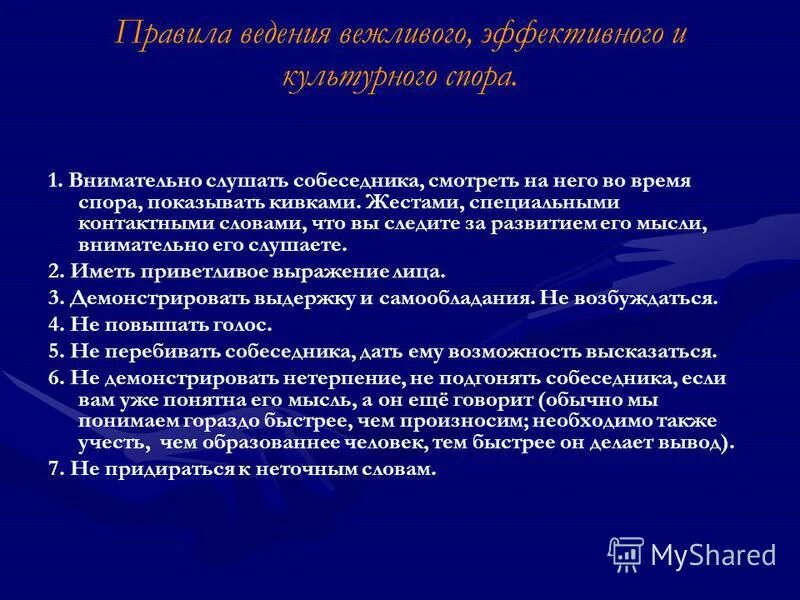 Правила ведения вежливого, эффективного и культурного спора.

1. Внимательно слушать собеседника, смотреть на него во время спора, показывать кивками. Жестами, специальными контактными словами, что вы следите за развитием его мысли, внимательно его слушаете.

2. Иметь приветливое выражение лица.

3. Демонстрировать выдержку и самообладания. Не возбуждаться.

4. Не повышать голос.

5. Не перебивать собеседника, дать ему возможность высказаться.

6. Не демонстрировать нетерпение, не подгонять собеседника, если вам уже понятна его мысль, а он ещё говорит (обычно мы понимаем гораздо быстрее, чем произносим; необходимо также учесть, чем образованнее человек, тем быстрее он делает вывод).

7. Не придираться к неточным словам.

MyShared